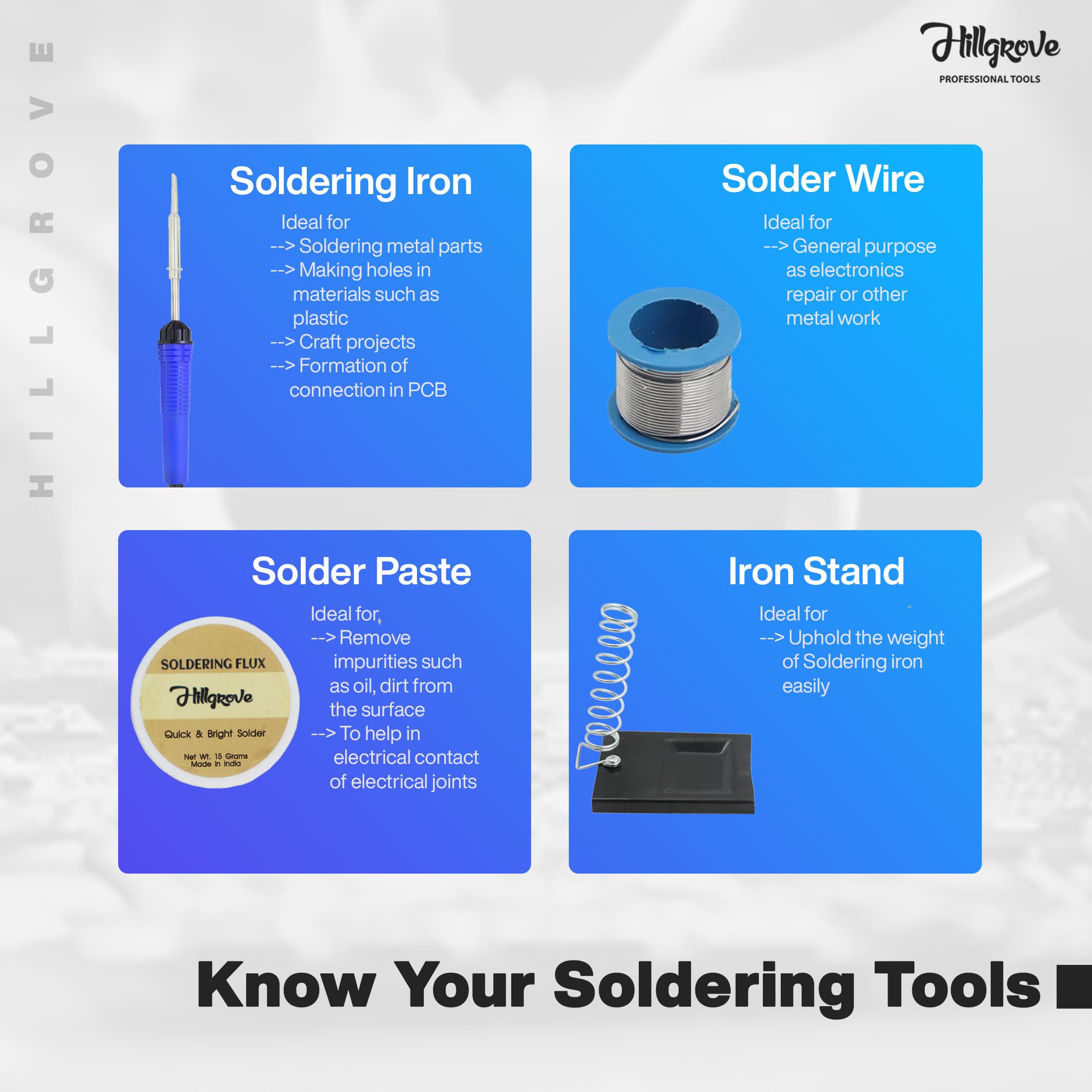 HILLGROVE

Hillgrove
PROFESSIONAL TOOLS

Soldering Iron

Ideal for
--> Soldering metal parts
--> Making holes in materials such as plastic
--> Craft projects
--> Formation of connection in PCB

Solder Wire

Ideal for
--> General purpose as electronics repair or other metal work

Solder Paste

SOLDERING FLUX
Hillgrove
Quick & Bright Solder
Net Wt. 15 Grams
Made in India

Ideal for,
--> Remove impurities such as oil, dirt from the surface
--> To help in electrical contact of electrical joints

Iron Stand

Ideal for
--> Uphold the weight of Soldering iron easily

Know Your Soldering Tools